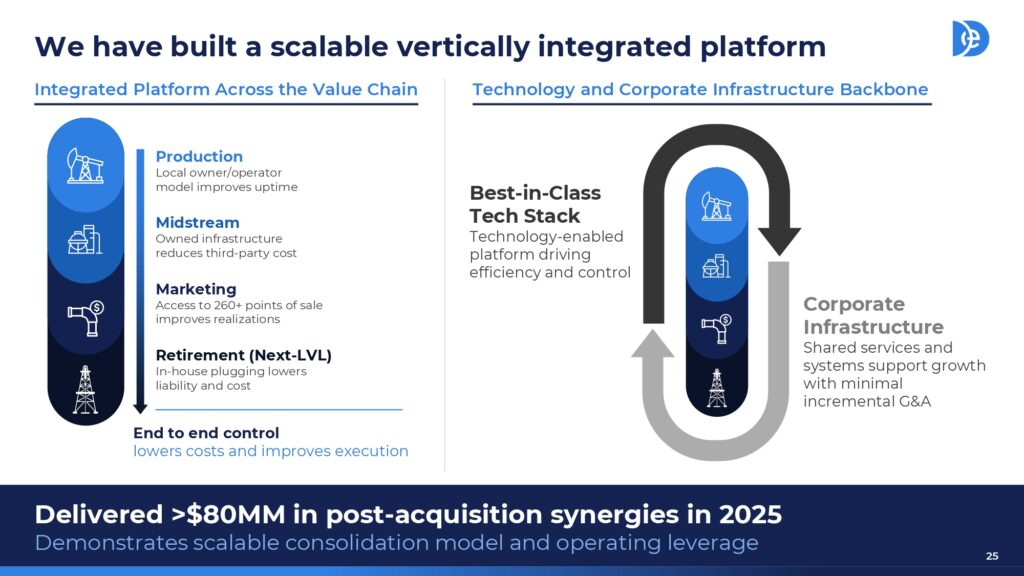 We have built a scalable vertically integrated platform

Integrated Platform Across the Value Chain

Production
Local owner/operator model improves uptime

Midstream
Owned infrastructure reduces third-party cost

Marketing
Access to 260+ points of sale improves realizations

Retirement (Next-LVL)
In-house plugging lowers liability and cost

End to end control
lowers costs and improves execution

Technology and Corporate Infrastructure Backbone

Best-in-Class Tech Stack
Technology-enabled platform driving efficiency and control

Corporate Infrastructure
Shared services and systems support growth with minimal incremental G&A

Delivered >$80MM in post-acquisition synergies in 2025
Demonstrates scalable consolidation model and operating leverage

25